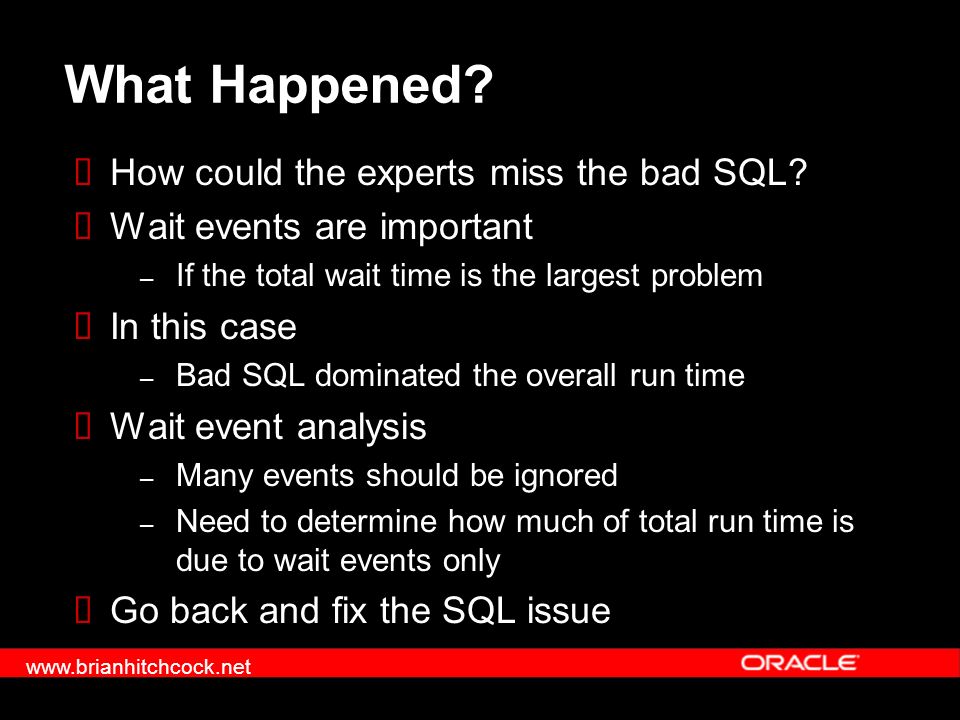 What Happened?

 How could the experts miss the bad SQL?

 Wait events are important

– If the total wait time is the largest problem

 In this case

– Bad SQL dominated the overall run time

 Wait event analysis

– Many events should be ignored

– Need to determine how much of total run time is due to wait events only

 Go back and fix the SQL issue

www.brianhitchcock.net

ORACLE